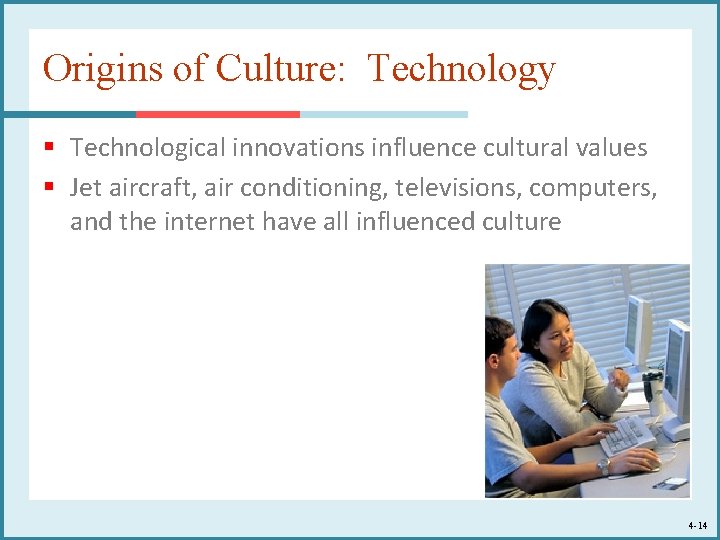 Origins of Culture:  Technology

▪ Technological innovations influence cultural values

▪ Jet aircraft, air conditioning, televisions, computers, and the internet have all influenced culture

4-14